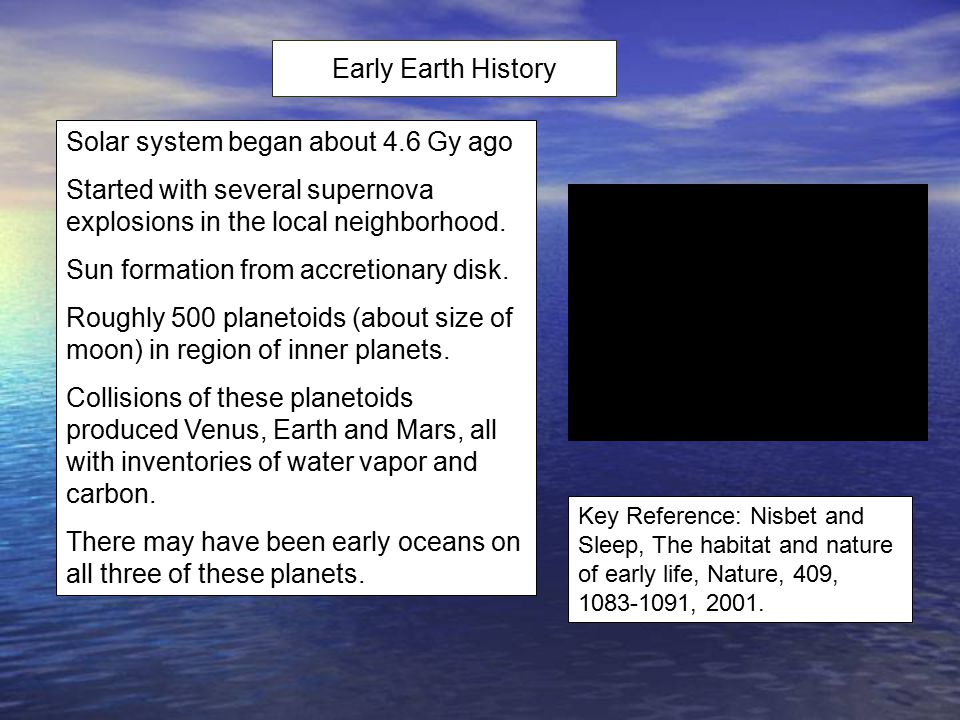 Early Earth History

Solar system began about 4.6 Gy ago

Started with several supernova explosions in the local neighborhood.

Sun formation from accretionary disk.

Roughly 500 planetoids (about size of moon) in region of inner planets.

Collisions of these planetoids produced Venus, Earth and Mars, all with inventories of water vapor and carbon.

There may have been early oceans on all three of these planets.

Key Reference: Nisbet and Sleep, The habitat and nature of early life, Nature, 409, 1083-1091, 2001.